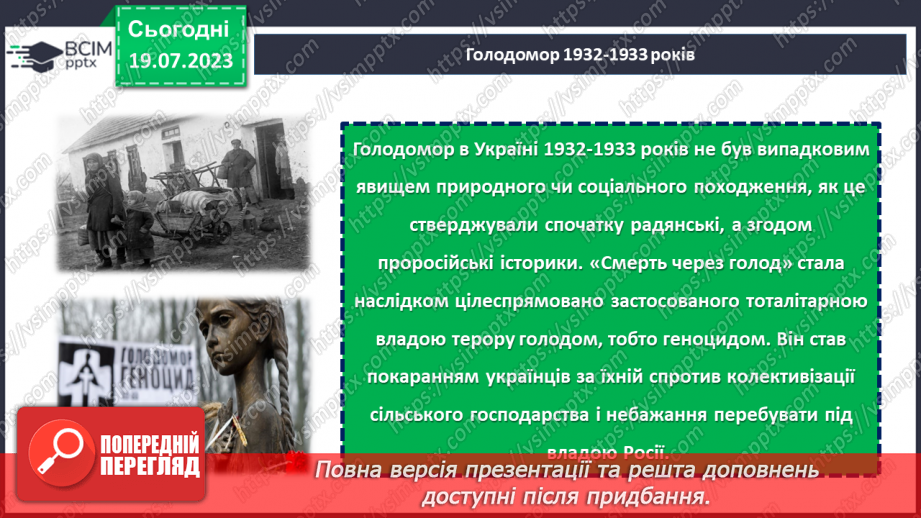 ВСІМ pptx

Сьогодні 19.07.2023

Голодомор 1932-1933 років

ГОЛОДОМОР ГЕНОЦИД

Голодомор в Україні 1932-1933 років не був випадковим явищем природного чи соціального походження, як це стверджували спочатку радянські, а згодом проросійські історики. «Смерть через голод» стала наслідком цілеспрямовано застосованого тоталітарною владою терору голодом, тобто геноцидом. Він став покаранням українців за їхній спротив колективізації сільського господарства і небажання перебувати під владою Росії.

ПОПЕРЕДНІЙ ПЕРЕГЛЯД

Повна версія презентації та решта доповнень доступні після придбання.

https://vsimpptx.com